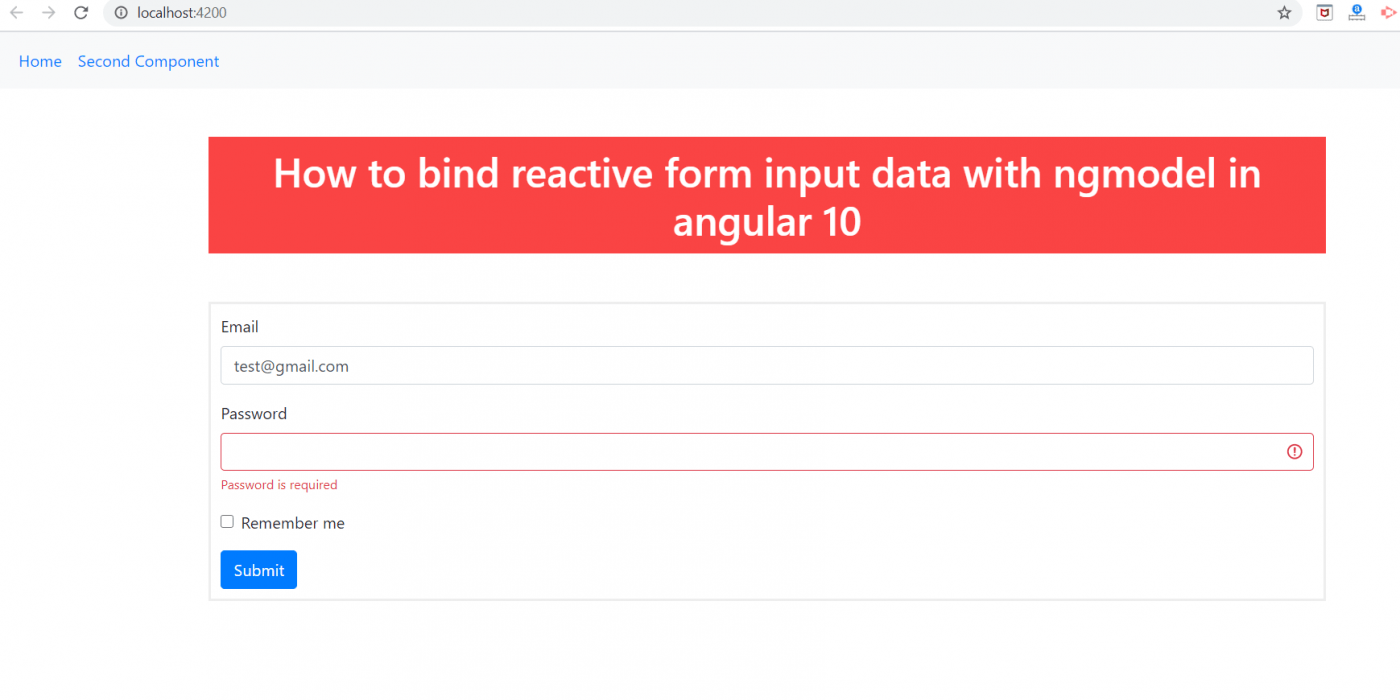 localhost:4200

Home Second Component

How to bind reactive form input data with ngmodel in angular 10

Email

test@gmail.com

Password

Password is required

Remember me

Submit